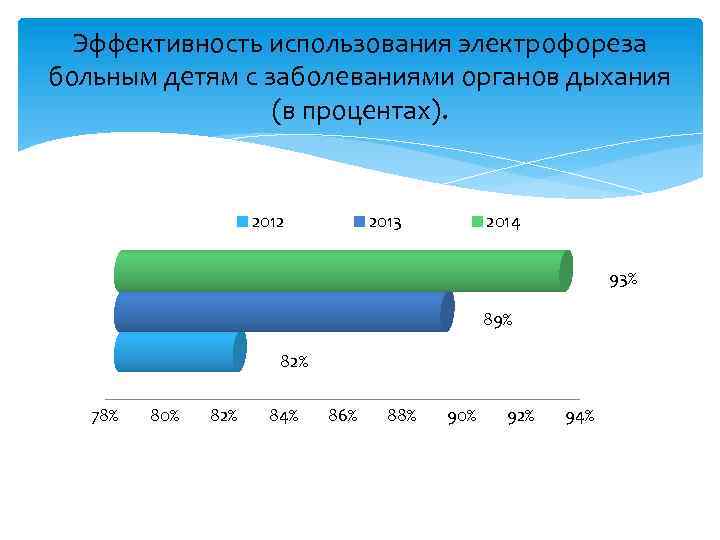 Эффективность использования электрофореза больным детям с заболеваниями органов дыхания (в процентах).

2012 2013 2014

93%

89%

82%

78% 80% 82% 84% 86% 88% 90% 92% 94%